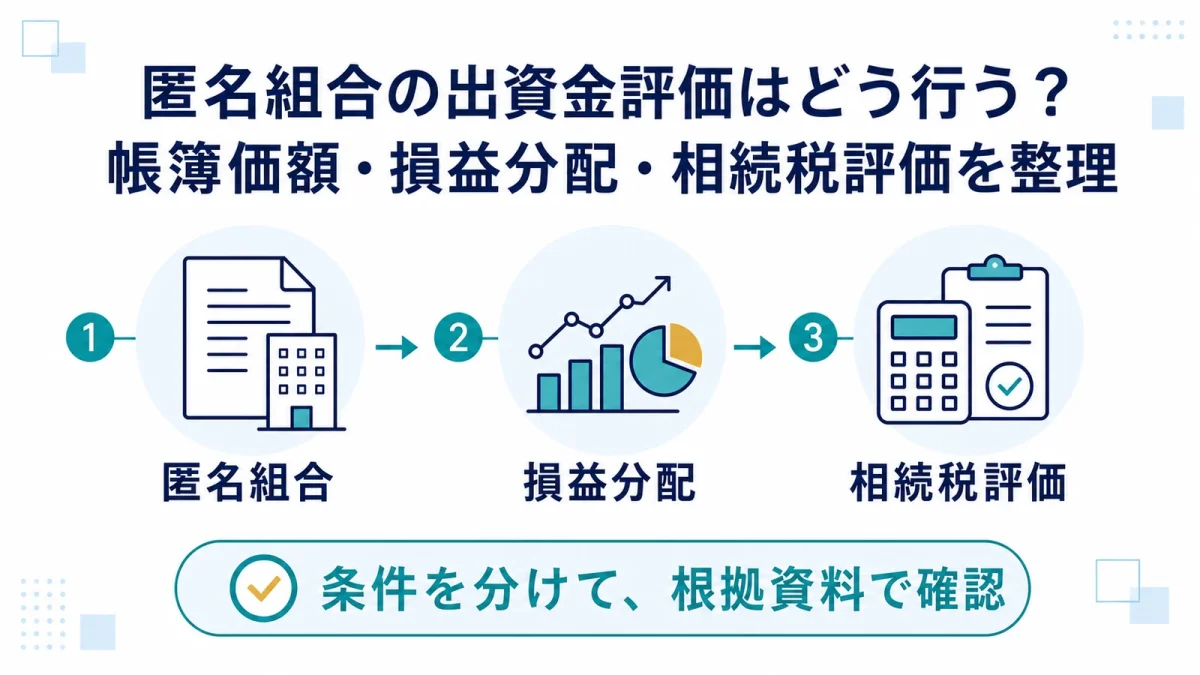 匿名組合の出資金評価はどう行う？
帳簿価額・損益分配・相続税評価を整理

1

匿名組合

2

損益分配

3

相続税評価

条件を分けて、根拠資料で確認